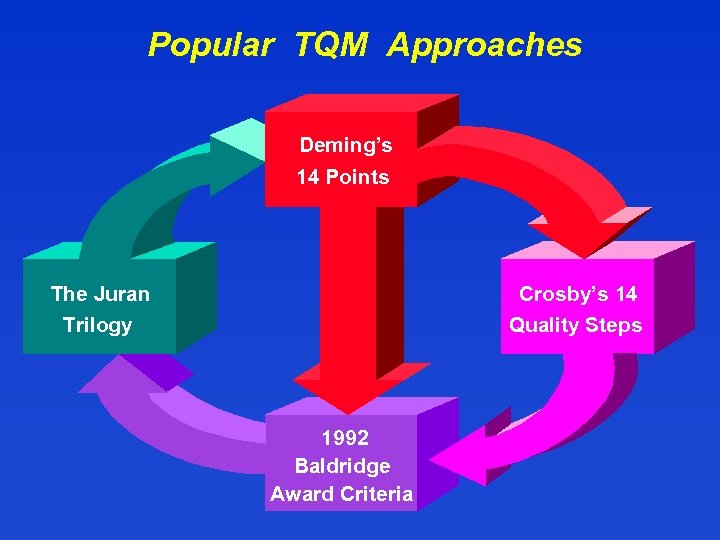 Popular TQM Approaches

Deming's 14 Points

Crosby's 14 Quality Steps

1992 Baldridge Award Criteria

The Juran Trilogy